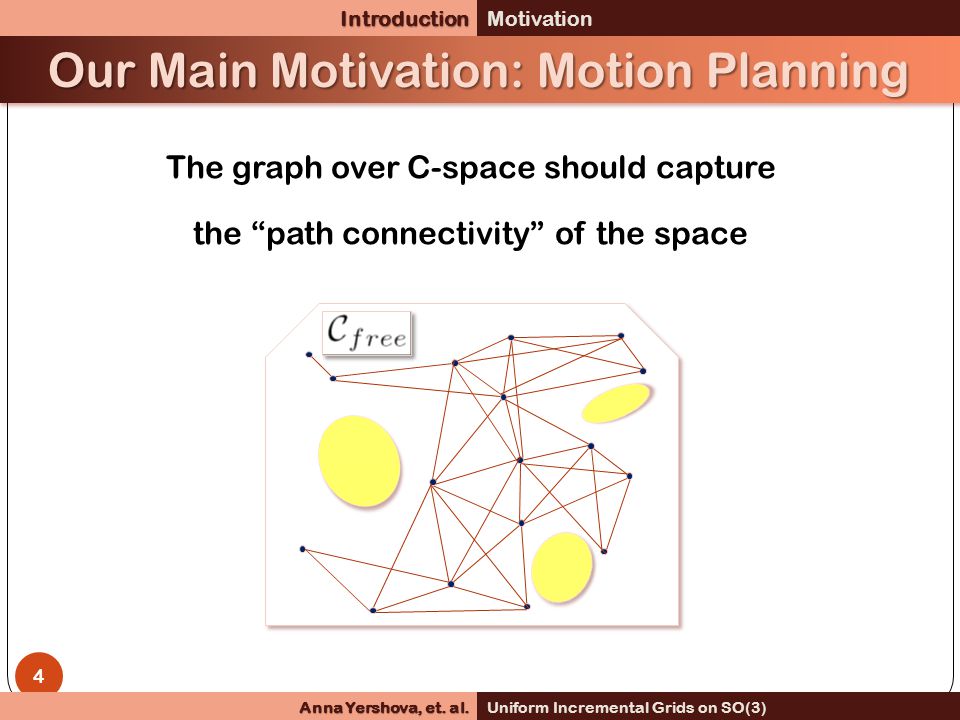 Introduction Motivation

Our Main Motivation: Motion Planning

The graph over C-space should capture

the “path connectivity” of the space

$\mathcal{C}_{free}$

4

Anna Yershova, et. al. Uniform Incremental Grids on SO(3)